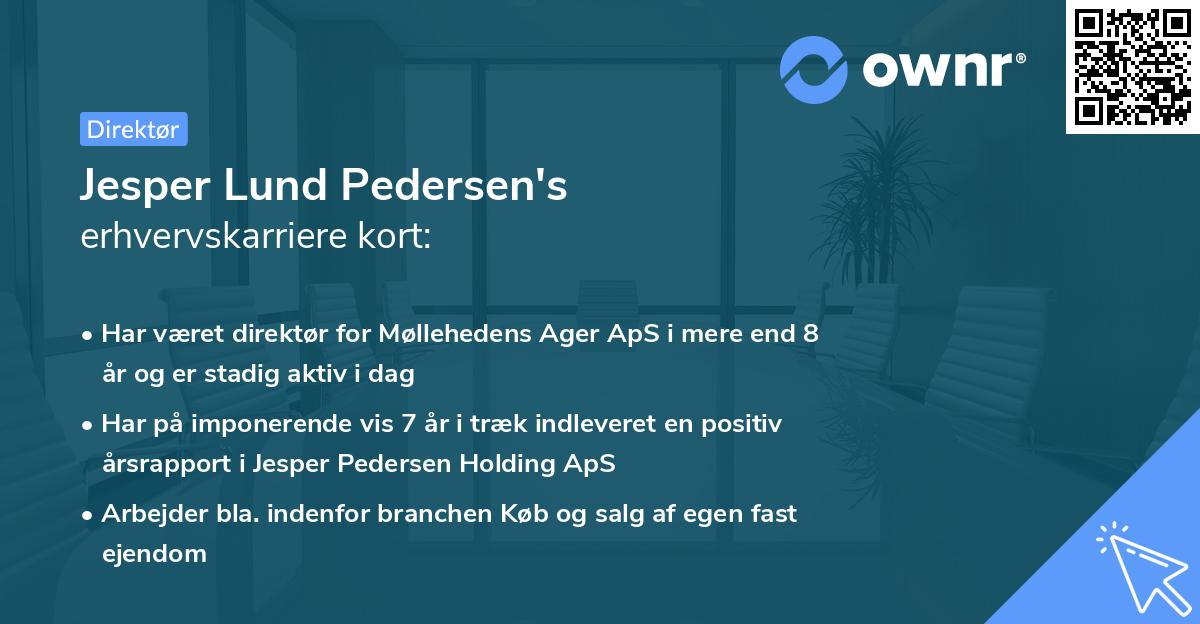 ownr®

Direktør

Jesper Lund Pedersen's
erhvervskarriere kort:

• Har været direktør for Møllehedens Ager ApS i mere end 8 år og er stadig aktiv i dag
• Har på imponerende vis 7 år i træk indleveret en positiv årsrapport i Jesper Pedersen Holding ApS
• Arbejder bla. indenfor branchen Køb og salg af egen fast ejendom